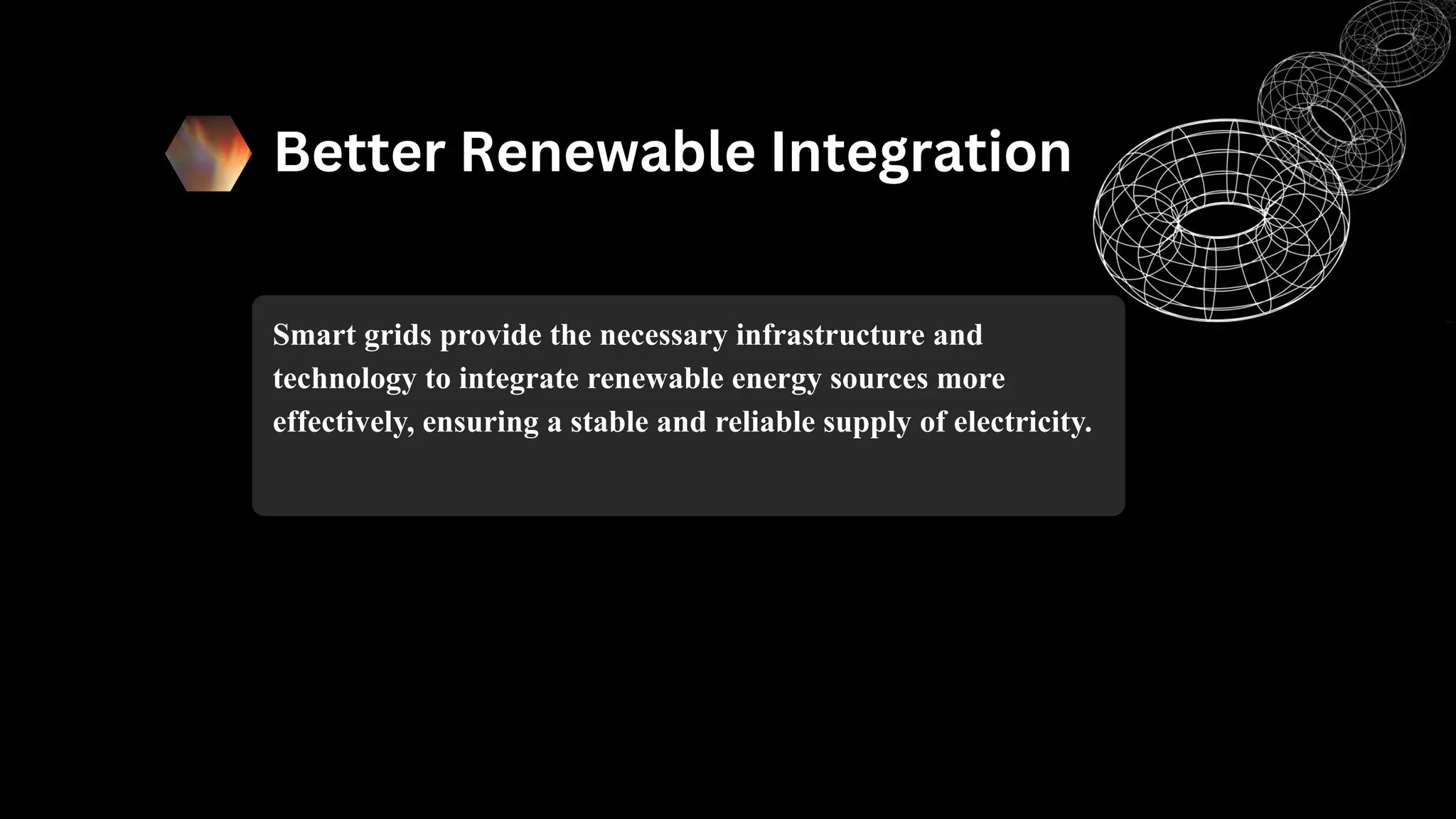 Better Renewable Integration

Smart grids provide the necessary infrastructure and technology to integrate renewable energy sources more effectively, ensuring a stable and reliable supply of electricity.